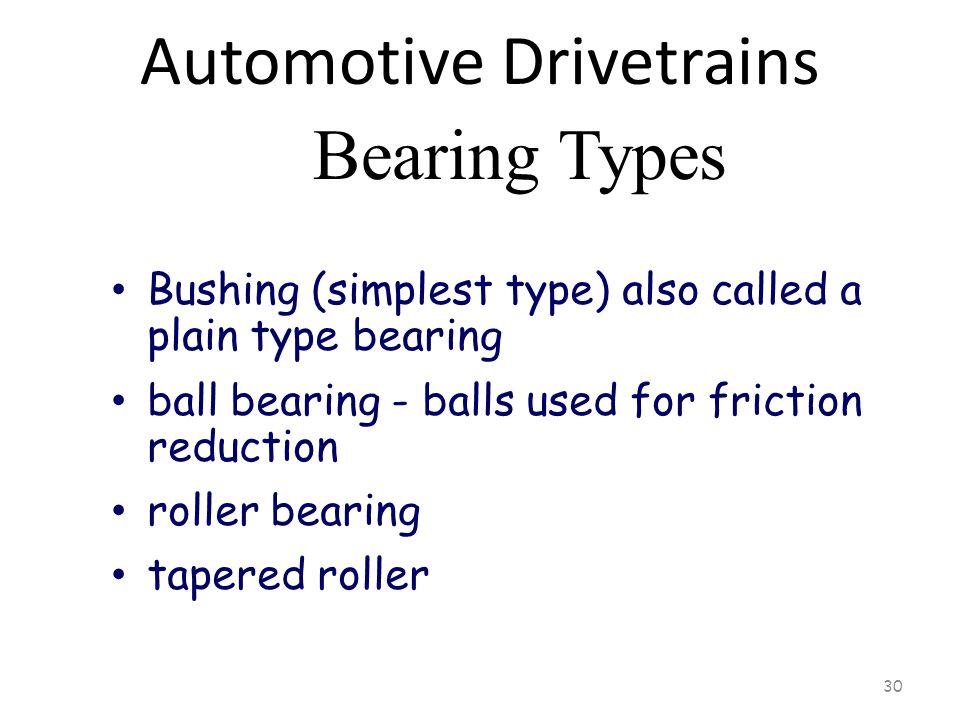 Automotive Drivetrains

Bearing Types

• Bushing (simplest type) also called a plain type bearing
• ball bearing - balls used for friction reduction
• roller bearing
• tapered roller

30